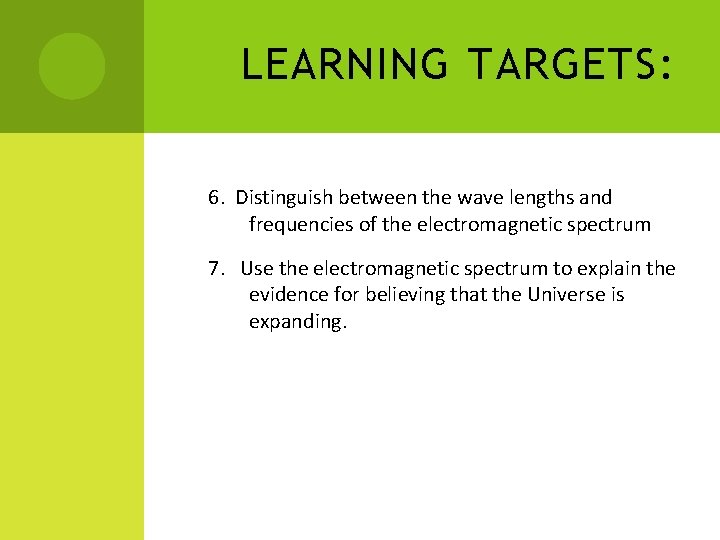 LEARNING TARGETS:

6. Distinguish between the wave lengths and frequencies of the electromagnetic spectrum

7. Use the electromagnetic spectrum to explain the evidence for believing that the Universe is expanding.